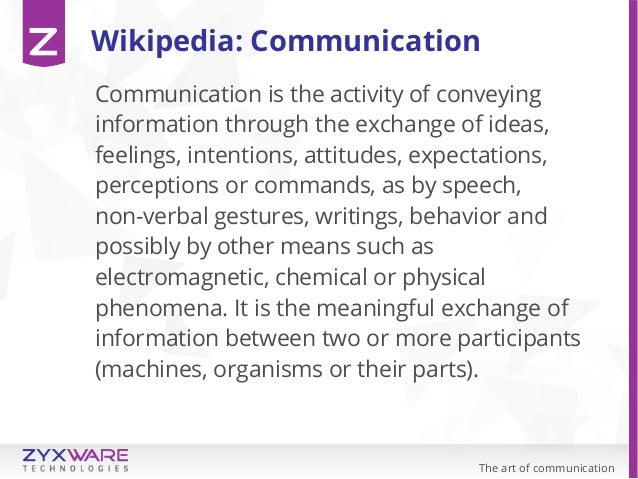 Z

Wikipedia: Communication

Communication is the activity of conveying information through the exchange of ideas, feelings, intentions, attitudes, expectations, perceptions or commands, as by speech, non-verbal gestures, writings, behavior and possibly by other means such as electromagnetic, chemical or physical phenomena. It is the meaningful exchange of information between two or more participants (machines, organisms or their parts).

ZYXWARE
TECHNOLOGIES

The art of communication